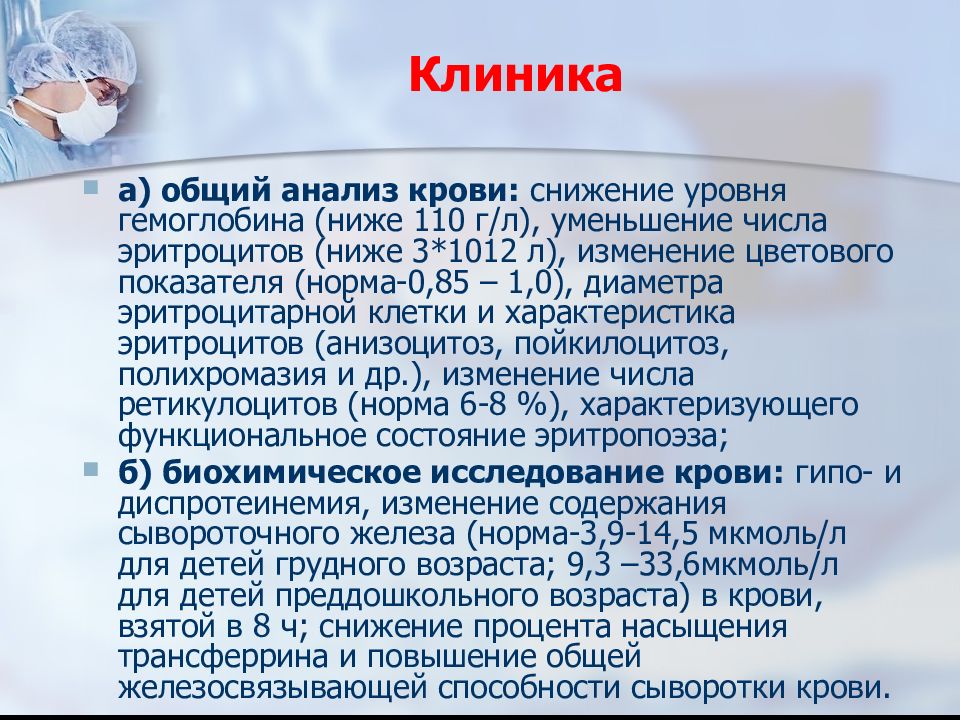 Клиника

а) общий анализ крови: снижение уровня гемоглобина (ниже 110 г/л), уменьшение числа эритроцитов (ниже 3*1012 л), изменение цветового показателя (норма-0,85 – 1,0), диаметра эритроцитарной клетки и характеристика эритроцитов (анизоцитоз, пойкилоцитоз, полихромазия и др.), изменение числа ретикулоцитов (норма 6-8 %), характеризующего функциональное состояние эритропоэза;

б) биохимическое исследование крови: гипо- и диспротеинемия, изменение содержания сывороточного железа (норма-3,9-14,5 мкмоль/л для детей грудного возраста; 9,3 –33,6мкмоль/л для детей преддошкольного возраста) в крови, взятой в 8 ч; снижение процента насыщения трансферрина и повышение общей железосвязывающей способности сыворотки крови.